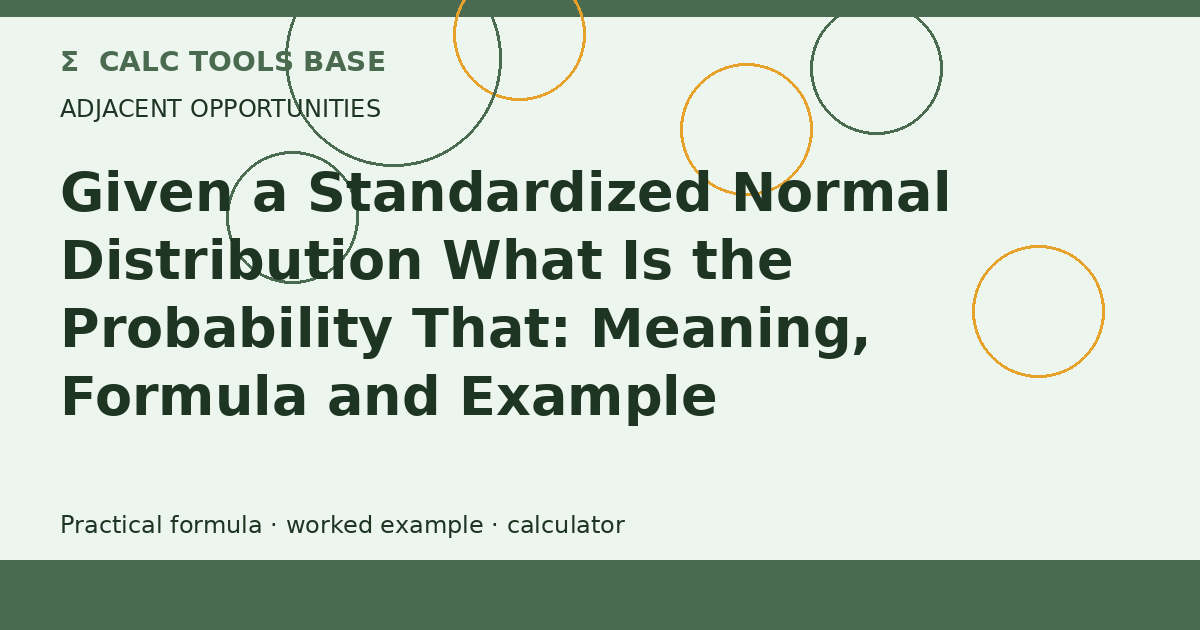 Σ CALC TOOLS BASE

ADJACENT OPPORTUNITIES

Given a Standardized Normal Distribution What Is the Probability That: Meaning, Formula and Example

Practical formula · worked example · calculator